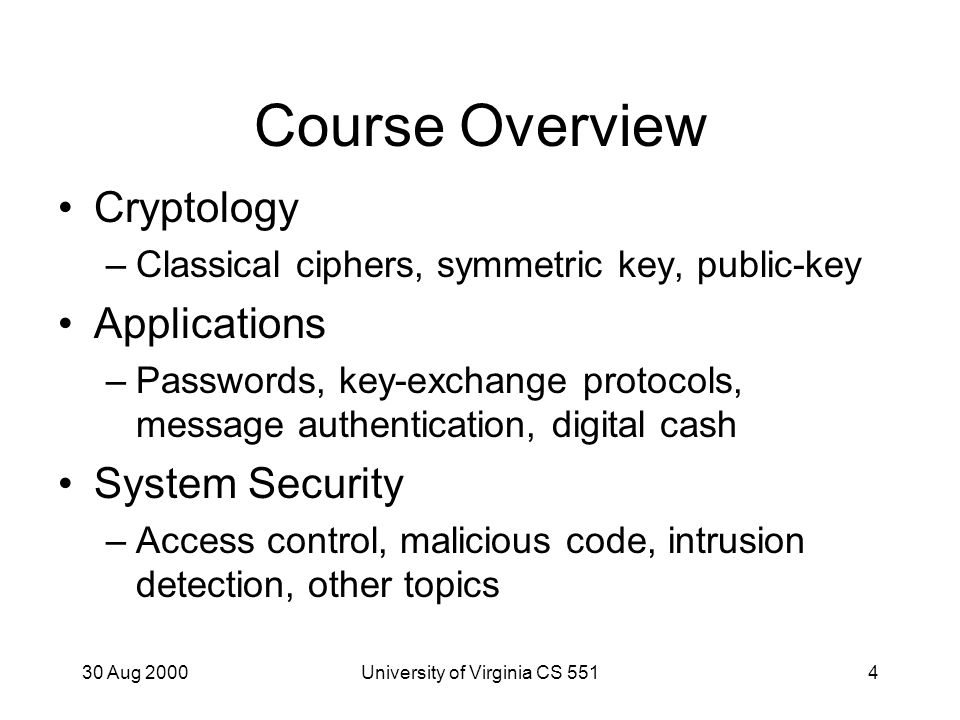 Course Overview

• Cryptology
– Classical ciphers, symmetric key, public-key

• Applications
– Passwords, key-exchange protocols, message authentication, digital cash

• System Security
– Access control, malicious code, intrusion detection, other topics

30 Aug 2000

University of Virginia CS 551

4